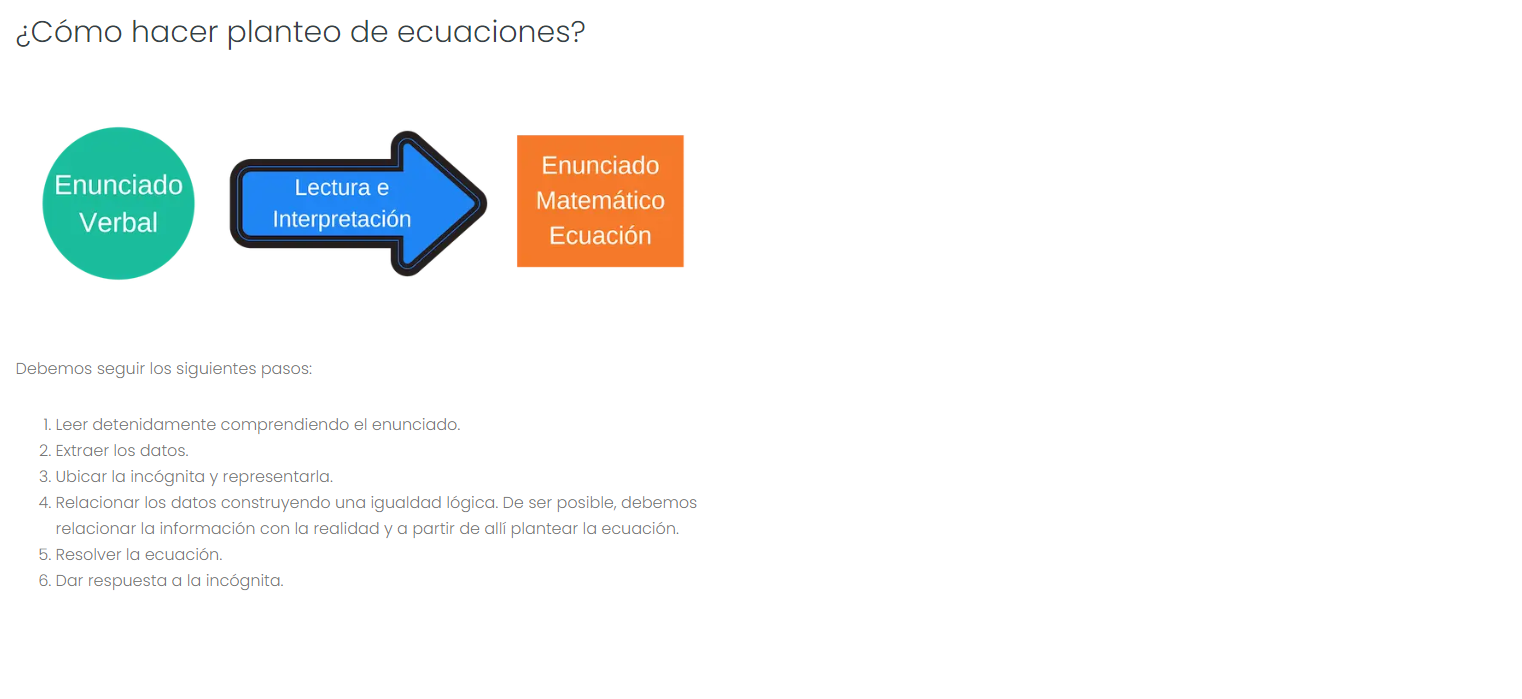 ¿Cómo hacer planteo de ecuaciones?

Enunciado Verbal

Lectura e Interpretación

Enunciado Matemático Ecuación

Debemos seguir los siguientes pasos:

1. Leer detenidamente comprendiendo el enunciado.
2. Extraer los datos.
3. Ubicar la incógnita y representarla.
4. Relacionar los datos construyendo una igualdad lógica. De ser posible, debemos relacionar la información con la realidad y a partir de allí plantear la ecuación.
5. Resolver la ecuación.
6. Dar respuesta a la incógnita.